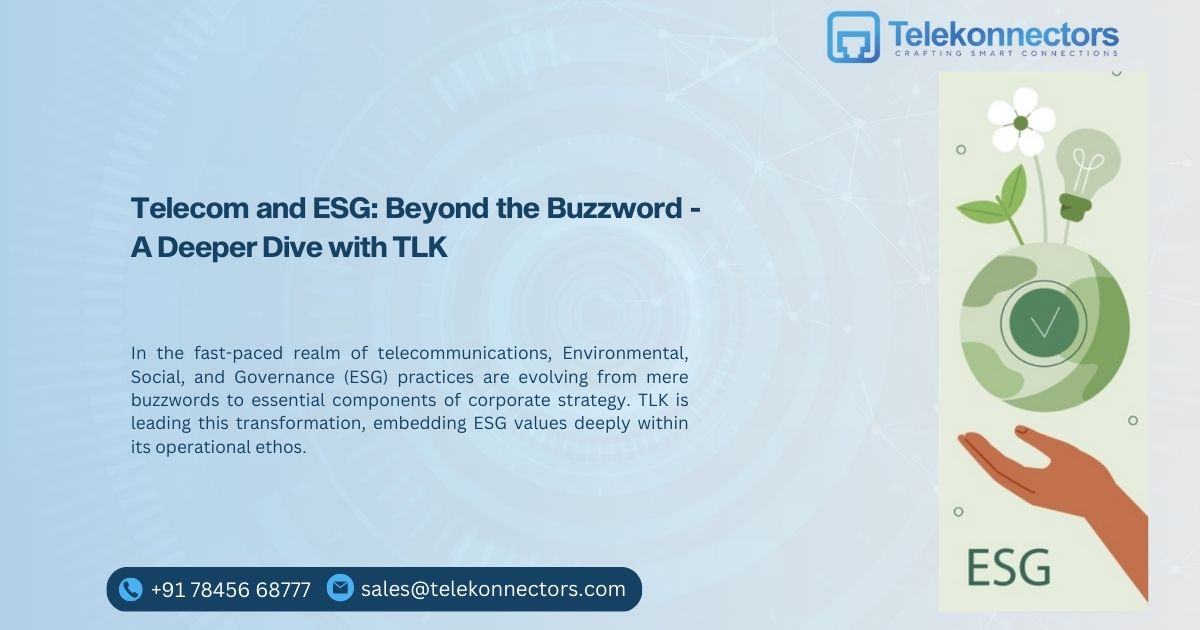 Telekonnectors
CRAFTING SMART CONNECTIONS

Telecom and ESG: Beyond the Buzzword - A Deeper Dive with TLK

In the fast-paced realm of telecommunications, Environmental, Social, and Governance (ESG) practices are evolving from mere buzzwords to essential components of corporate strategy. TLK is leading this transformation, embedding ESG values deeply within its operational ethos.

ESG

+91 78456 68777 sales@telekonnectors.com